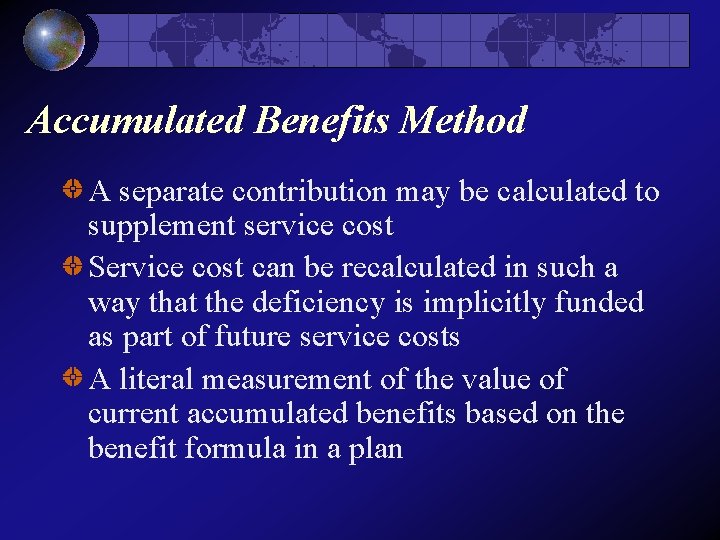 Accumulated Benefits Method

A separate contribution may be calculated to supplement service cost

Service cost can be recalculated in such a way that the deficiency is implicitly funded as part of future service costs

A literal measurement of the value of current accumulated benefits based on the benefit formula in a plan